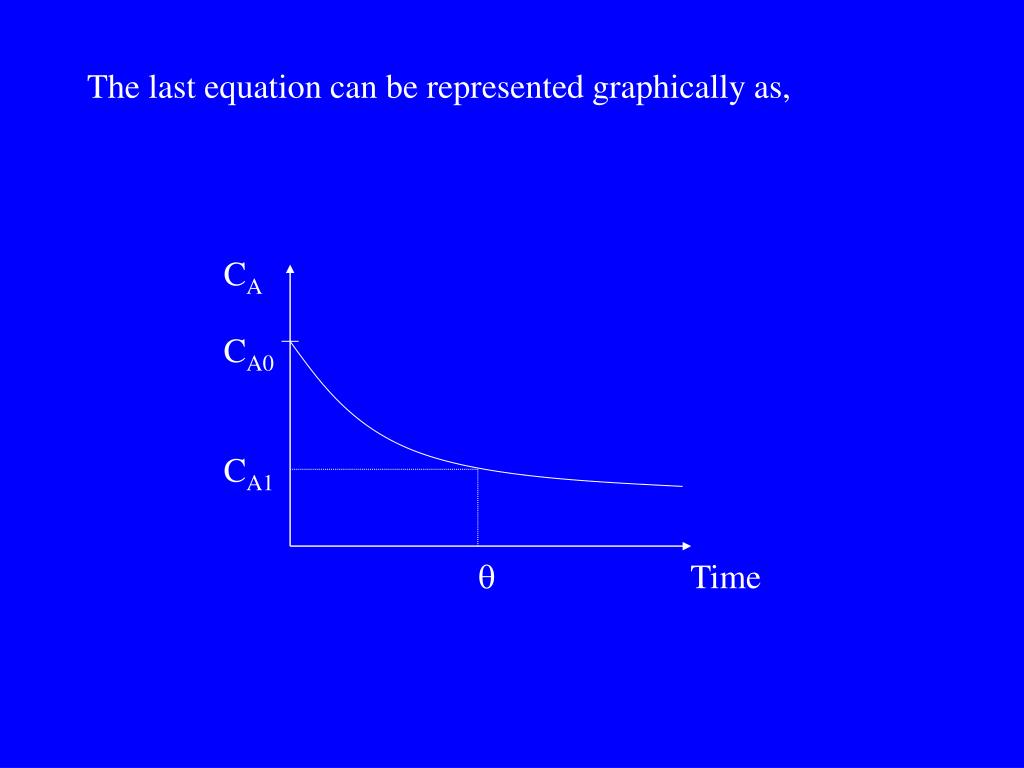 The last equation can be represented graphically as,

$C_A$

$C_{A0}$

$C_{A1}$

$\theta$

Time